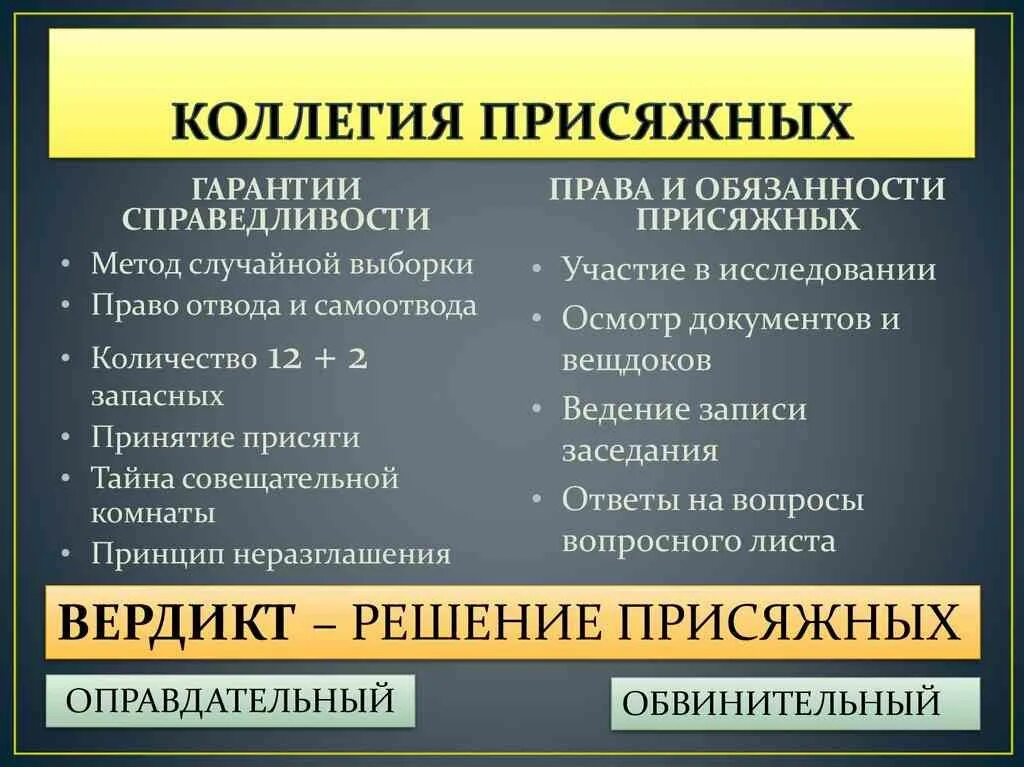 КОЛЛЕГИЯ ПРИСЯЖНЫХ

ГАРАНТИИ СПРАВЕДЛИВОСТИ

• Метод случайной выборки
• Право отвода и самоотвода
• Количество 12 + 2 запасных
• Принятие присяги
• Тайна совещательной комнаты
• Принцип неразглашения

ПРАВА И ОБЯЗАННОСТИ ПРИСЯЖНЫХ

• Участие в исследовании
• Осмотр документов и вещдоков
• Ведение записи заседания
• Ответы на вопросы вопросного листа

ВЕРДИКТ – РЕШЕНИЕ ПРИСЯЖНЫХ

ОПРАВДАТЕЛЬНЫЙ

ОБВИНИТЕЛЬНЫЙ